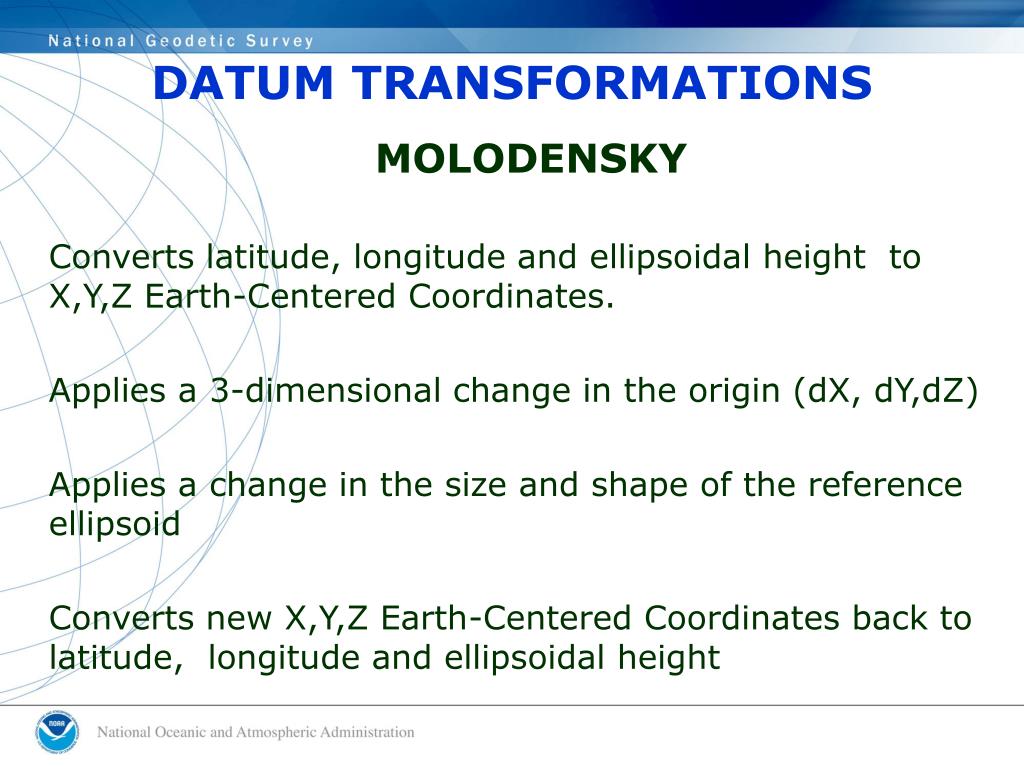 National Geodetic Survey

DATUM TRANSFORMATIONS

MOLODENSKY

Converts latitude, longitude and ellipsoidal height to X,Y,Z Earth-Centered Coordinates.

Applies a 3-dimensional change in the origin (dX, dY,dZ)

Applies a change in the size and shape of the reference ellipsoid

Converts new X,Y,Z Earth-Centered Coordinates back to latitude, longitude and ellipsoidal height

NOAA

National Oceanic and Atmospheric Administration